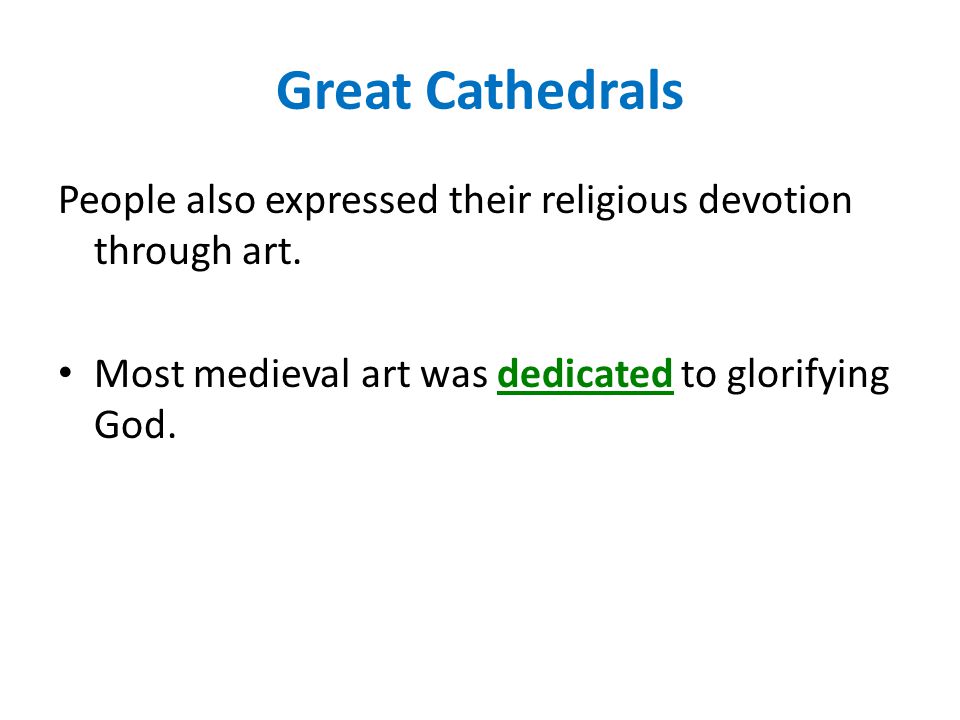 Great Cathedrals

People also expressed their religious devotion through art.

• Most medieval art was dedicated to glorifying God.